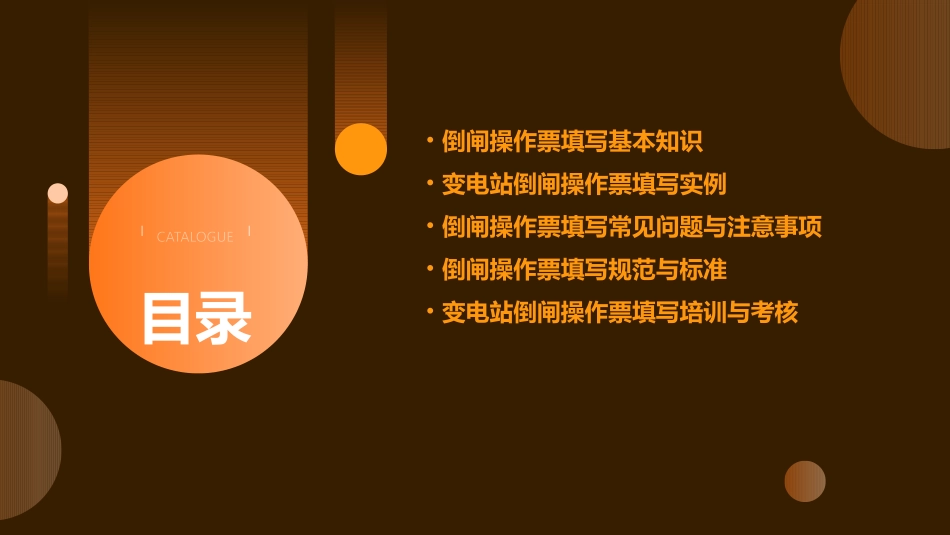 CATALOGUE

目录

• 倒闸操作票填写基本知识
• 变电站倒闸操作票填写实例
• 倒闸操作票填写常见问题与注意事项
• 倒闸操作票填写规范与标准
• 变电站倒闸操作票填写培训与考核